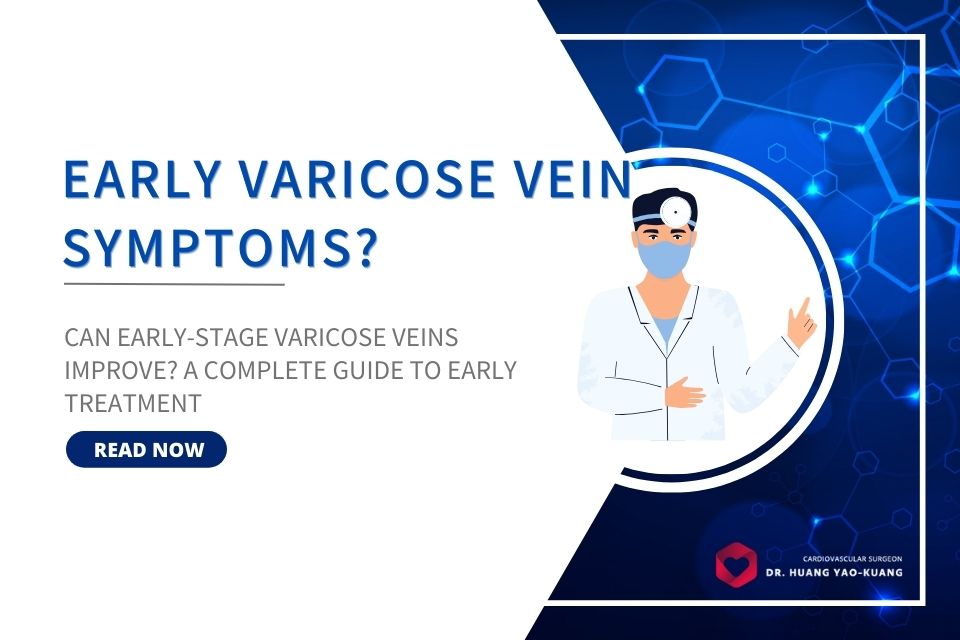 EARLY VARICOSE VEIN SYMPTOMS?

CAN EARLY-STAGE VARICOSE VEINS IMPROVE? A COMPLETE GUIDE TO EARLY TREATMENT

READ NOW

CARDIOVASCULAR SURGEON
DR. HUANG YAO-KUANG